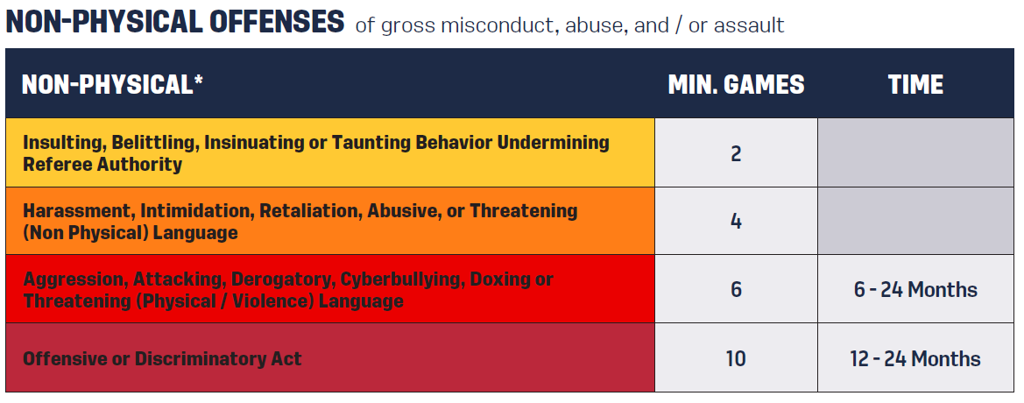 NON-PHYSICAL OFFENSES of gross misconduct, abuse, and / or assault

| NON-PHYSICAL* | MIN. GAMES | TIME |
|---|---|---|
| Insulting, Belittling, Insinuating or Taunting Behavior Undermining Referee Authority | 2 | |
| Harassment, Intimidation, Retaliation, Abusive, or Threatening (Non Physical) Language | 4 | |
| Aggression, Attacking, Derogatory, Cyberbullying, Doxing or Threatening (Physical / Violence) Language | 6 | 6 - 24 Months |
| Offensive or Discriminatory Act | 10 | 12 - 24 Months |